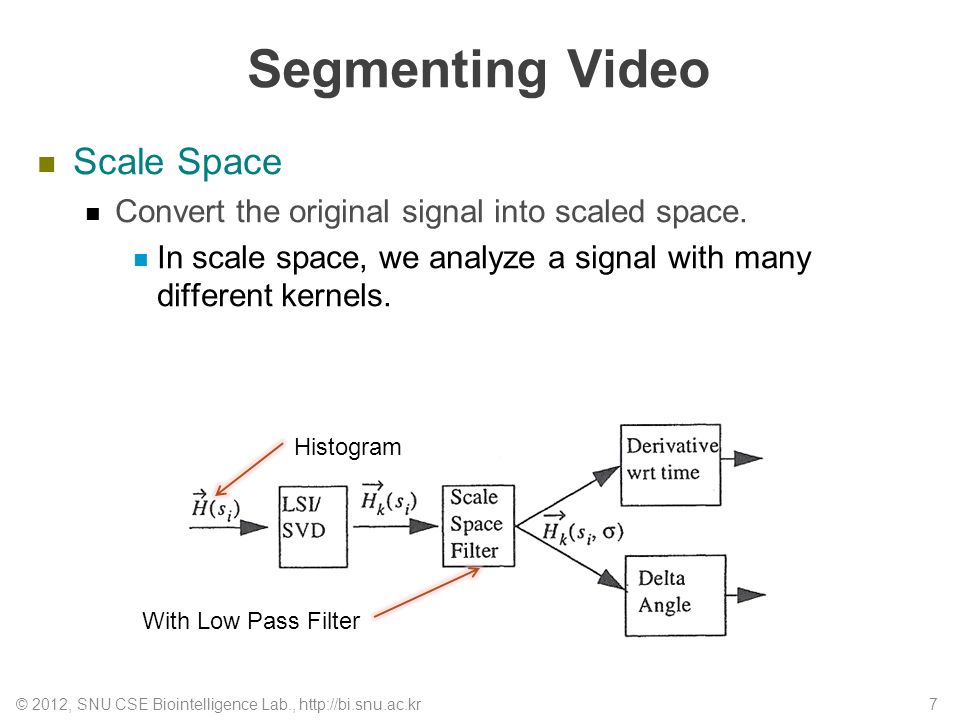 Segmenting Video

Scale Space

Convert the original signal into scaled space.

In scale space, we analyze a signal with many different kernels.

Histogram

$\vec{H}(s_i)$

LSI/ SVD

$\vec{H}_k(s_i)$

Scale Space Filter

$\vec{H}_k(s_i, \sigma)$

Derivative wrt time

Delta Angle

With Low Pass Filter

© 2012, SNU CSE Biointelligence Lab., http://bi.snu.ac.kr

7